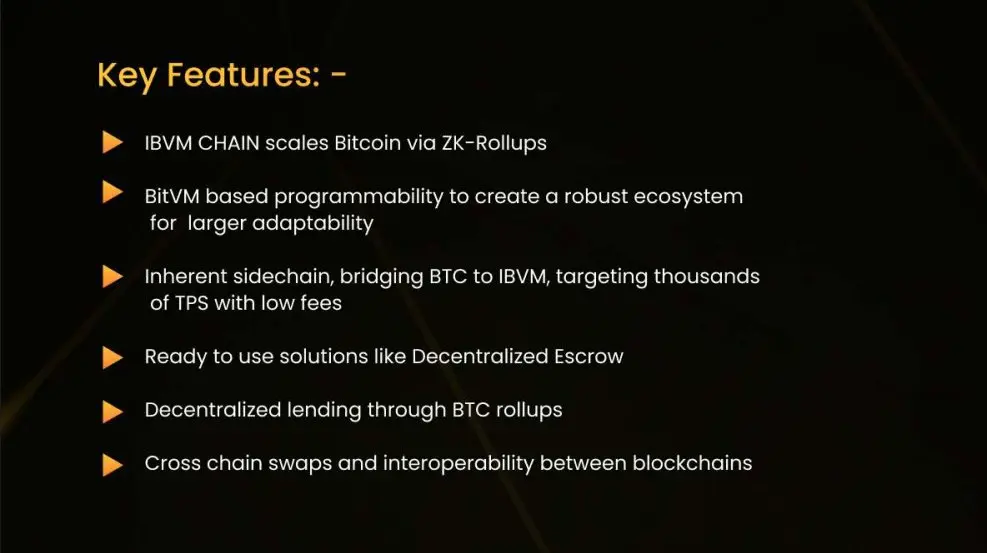 Key Features: -

IBVM CHAIN scales Bitcoin via ZK-Rollups

BitVM based programmability to create a robust ecosystem for larger adaptability

Inherent sidechain, bridging BTC to IBVM, targeting thousands of TPS with low fees

Ready to use solutions like Decentralized Escrow

Decentralized lending through BTC rollups

Cross chain swaps and interoperability between blockchains